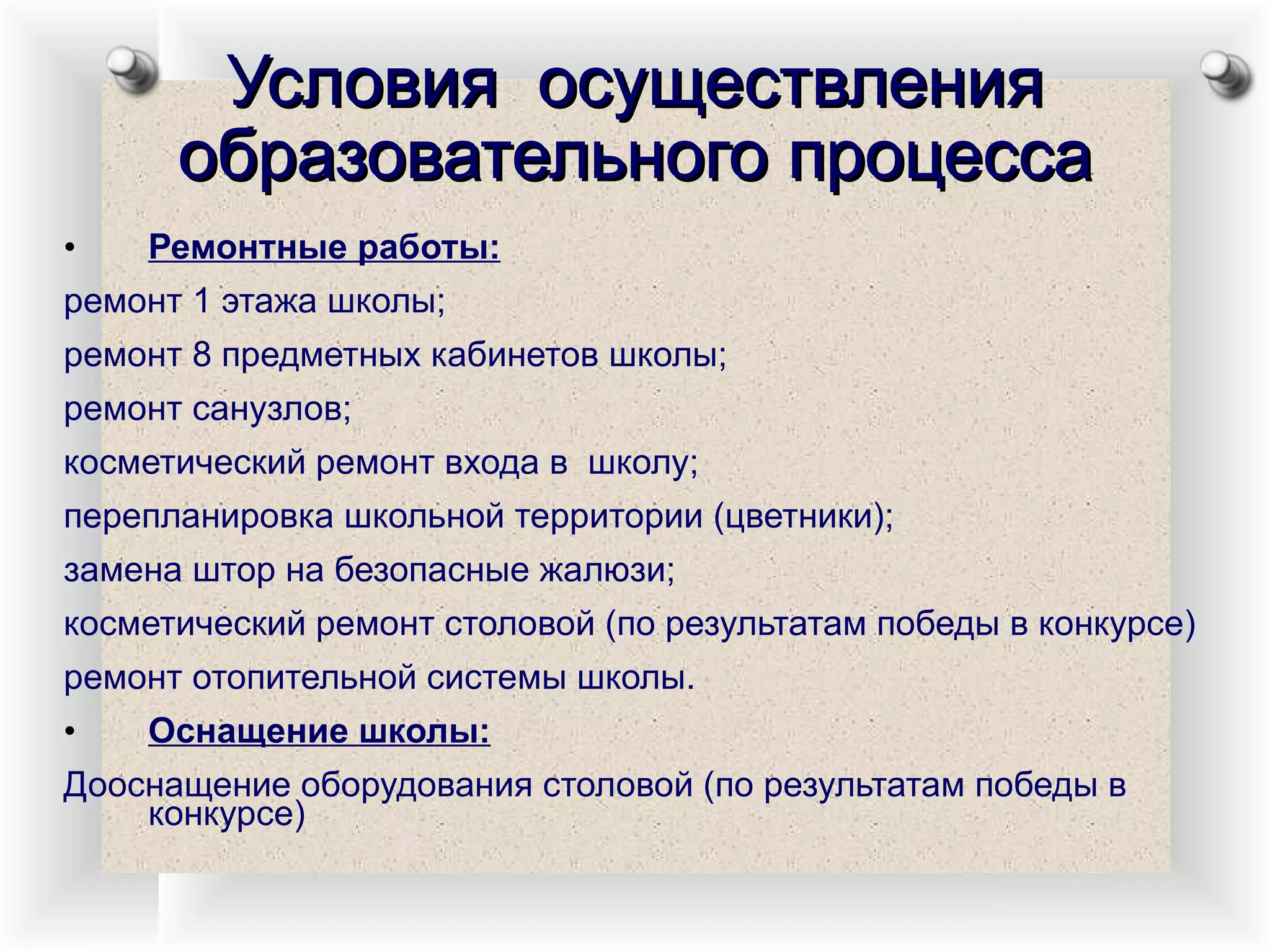 Условия осуществления образовательного процесса

• Ремонтные работы:

ремонт 1 этажа школы;

ремонт 8 предметных кабинетов школы;

ремонт санузлов;

косметический ремонт входа в школу;

перепланировка школьной территории (цветники);

замена штор на безопасные жалюзи;

косметический ремонт столовой (по результатам победы в конкурсе)

ремонт отопительной системы школы.

• Оснащение школы:

Дооснащение оборудования столовой (по результатам победы в конкурсе)